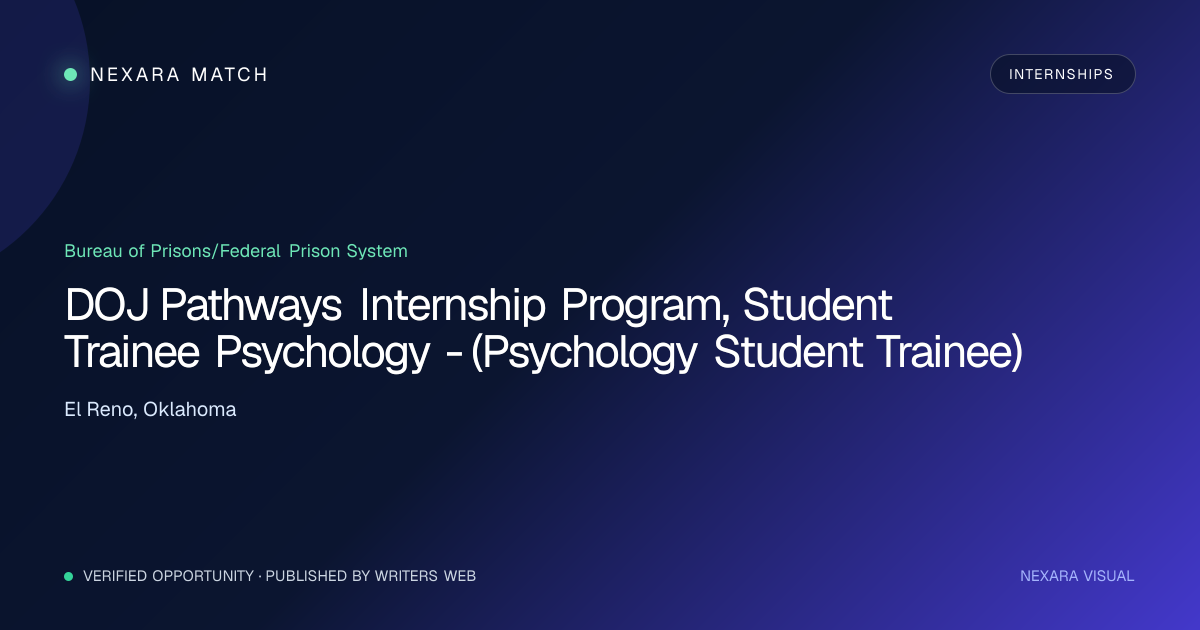 NEXARA MATCH

INTERNSHIPS

Bureau of Prisons/Federal Prison System

DOJ Pathways Internship Program, Student Trainee Psychology - (Psychology Student Trainee)

El Reno, Oklahoma

VERIFIED OPPORTUNITY · PUBLISHED BY WRITERS WEB

NEXARA VISUAL